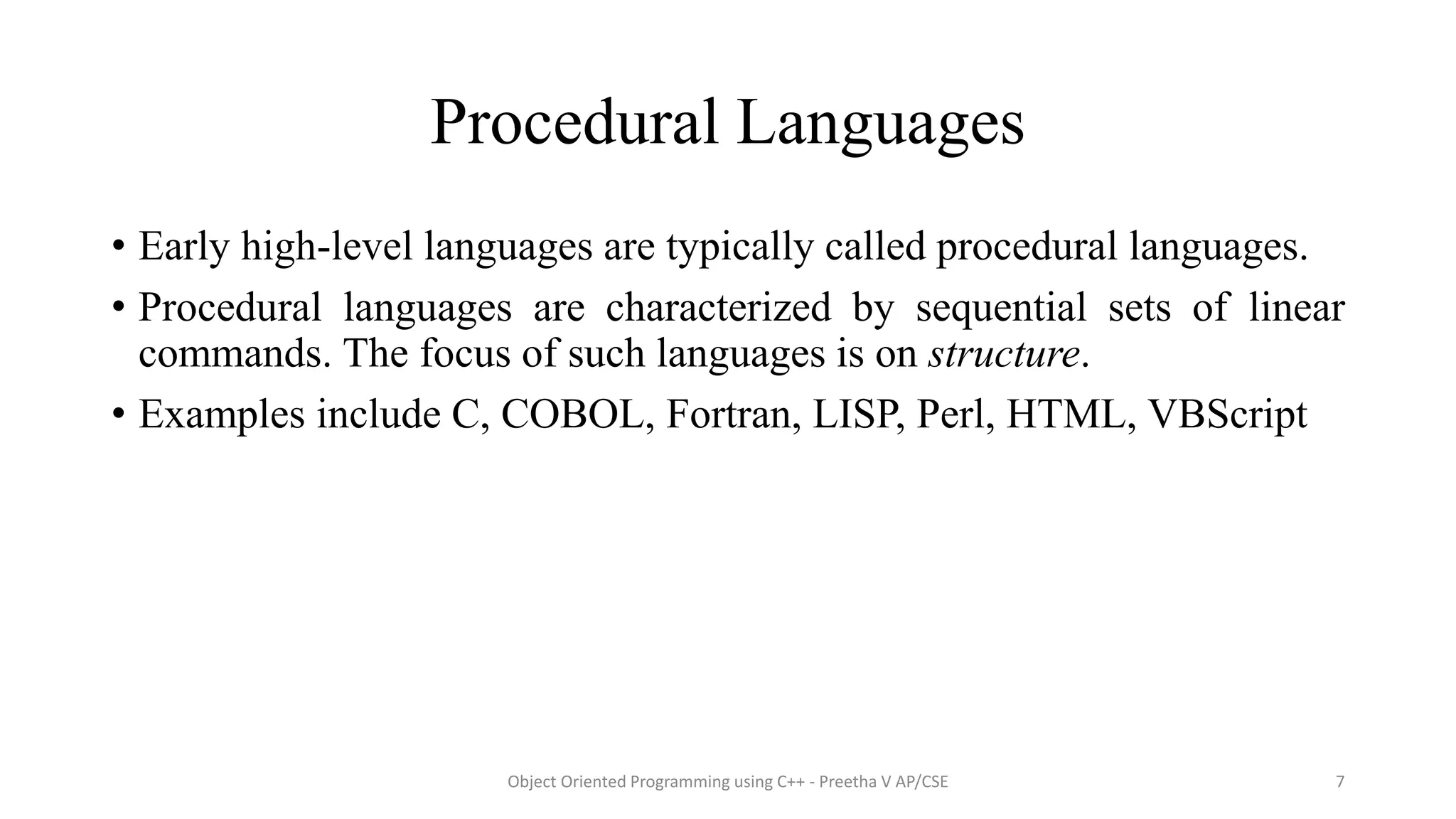 Procedural Languages

• Early high-level languages are typically called procedural languages.

• Procedural languages are characterized by sequential sets of linear commands. The focus of such languages is on structure.

• Examples include C, COBOL, Fortran, LISP, Perl, HTML, VBScript

Object Oriented Programming using C++ - Preetha V AP/CSE

7